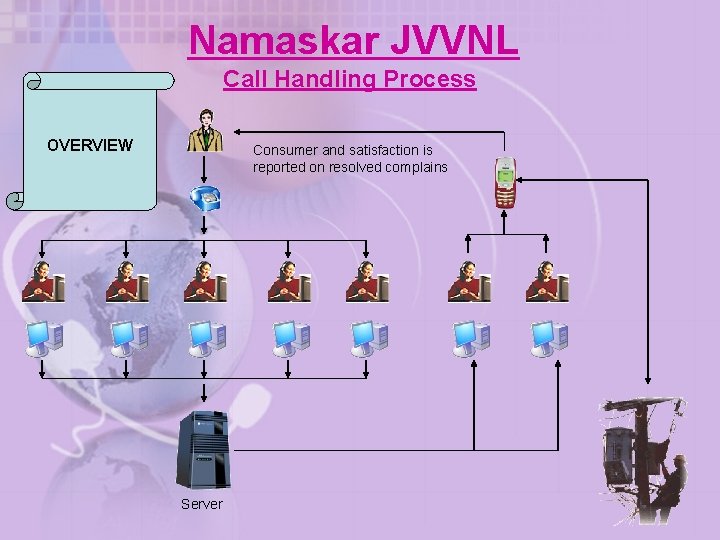 Namaskar JVVNL

Call Handling Process

OVERVIEW

Consumer and satisfaction is reported on resolved complains

Server